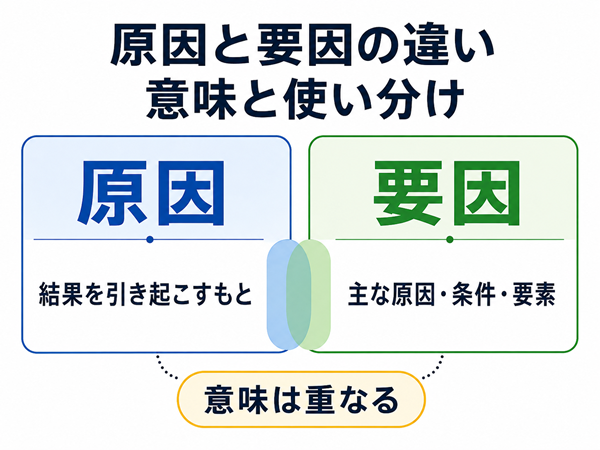 原因と要因の違い
意味と使い分け

原因

結果を引き起こすもと

要因

主な原因・条件・要素

意味は重なる